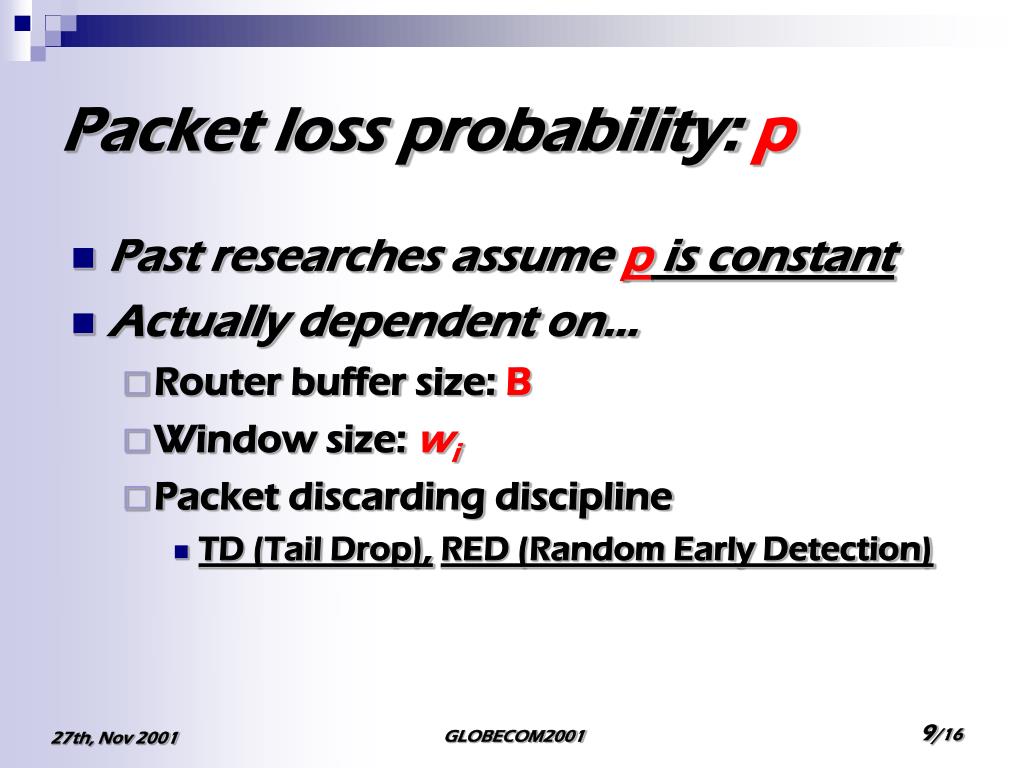 Packet loss probability: p

Past researches assume p is constant

Actually dependent on...

Router buffer size: B

Window size: $w_i$

Packet discarding discipline

TD (Tail Drop), RED (Random Early Detection)

27th, Nov 2001

GLOBECOM2001

9/16